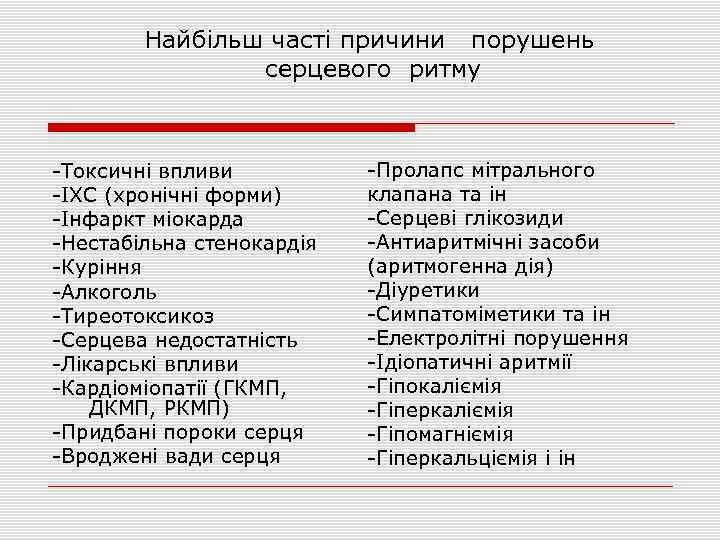 Найбільш часті причини порушень серцевого ритму

-Токсичні впливи
-ІХС (хронічні форми)
-Інфаркт міокарда
-Нестабільна стенокардія
-Куріння
-Алкоголь
-Тиреотоксикоз
-Серцева недостатність
-Лікарські впливи
-Кардіоміопатії (ГКМП, ДКМП, РКМП)
-Придбані пороки серця
-Вроджені вади серця

-Пролапс мітрального клапана та ін
-Серцеві глікозиди
-Антиаритмічні засоби (аритмогенна дія)
-Діуретики
-Симпатоміметики та ін
-Електролітні порушення
-Ідіопатичні аритмії
-Гіпокаліємія
-Гіперкаліємія
-Гіпомагніємія
-Гіперкальціємія і ін